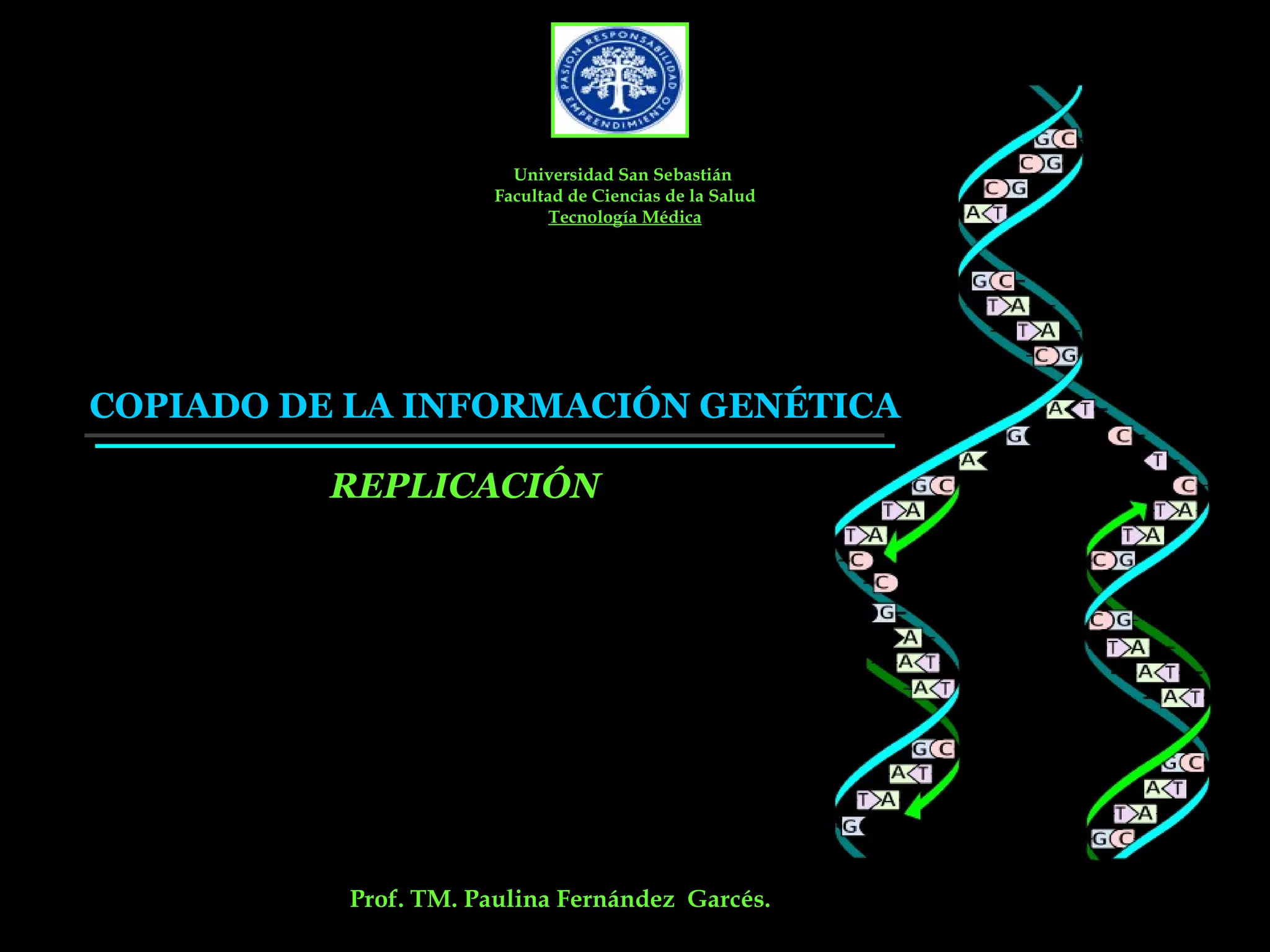 PASION RESPONSABILIDAD EMPRENDIMIENTO

Universidad San Sebastián
Facultad de Ciencias de la Salud
Tecnología Médica

COPIADO DE LA INFORMACIÓN GENÉTICA

REPLICACIÓN

G C
C G
C G
A T
G C
T A
T A
C G
A T
G
C
A
T
G C
C
T A
T A
T A
T A
C
C G
C
G
C G
A
T A
A T
A T
A T
A T
G C
G C
A T
A T
T A
T A
G
G C

Prof. TM. Paulina Fernández Garcés.